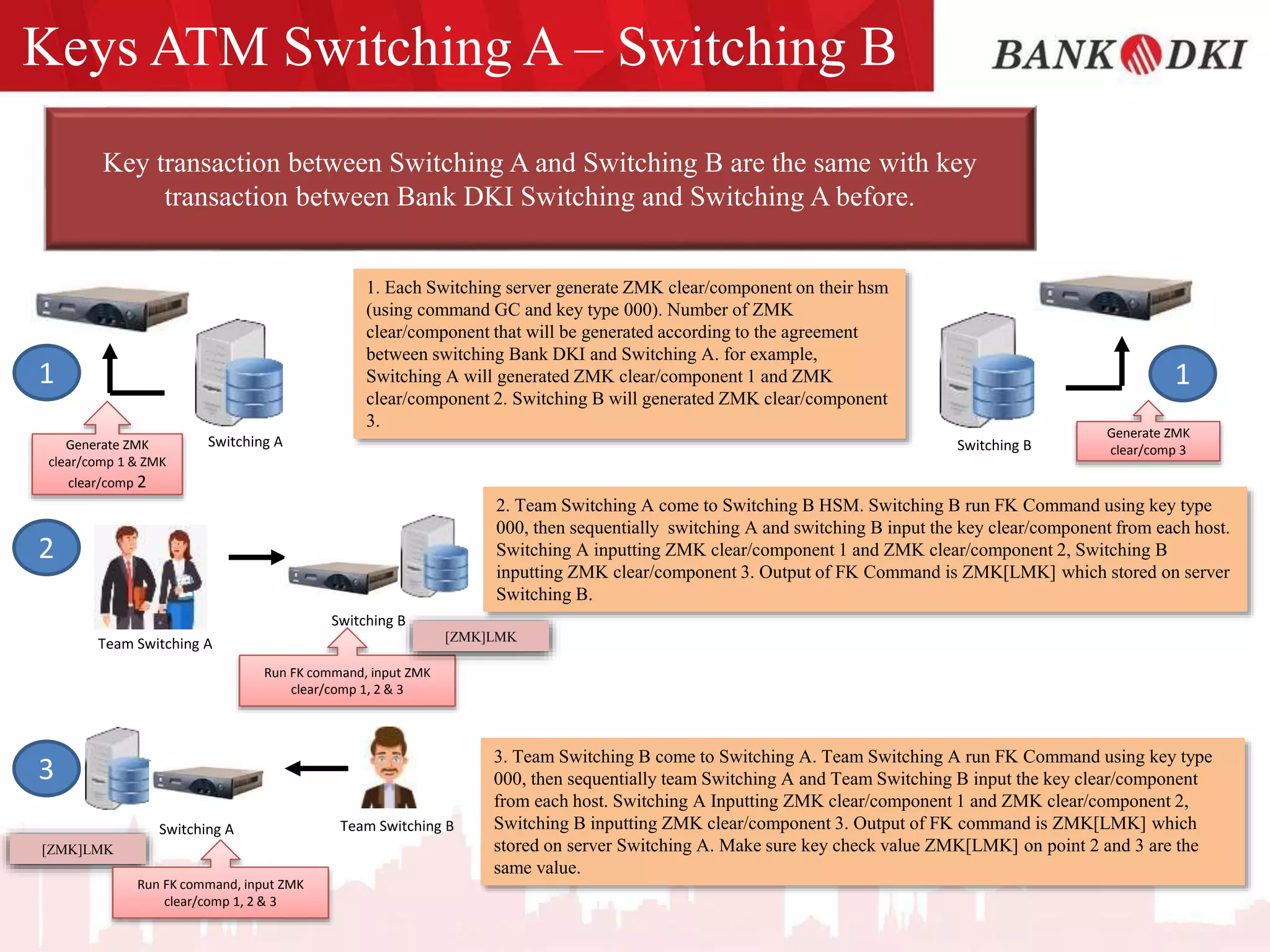 Keys ATM Switching A – Switching B

BANK DKI

Key transaction between Switching A and Switching B are the same with key transaction between Bank DKI Switching and Switching A before.

1

Generate ZMK clear/comp 1 & ZMK clear/comp 2

Switching A

1. Each Switching server generate ZMK clear/component on their hsm (using command GC and key type 000). Number of ZMK clear/component that will be generated according to the agreement between switching Bank DKI and Switching A. for example, Switching A will generated ZMK clear/component 1 and ZMK clear/component 2. Switching B will generated ZMK clear/component 3.

Switching B

1

Generate ZMK clear/comp 3

2

Team Switching A

Switching B

[ZMK]LMK

Run FK command, input ZMK clear/comp 1, 2 & 3

2. Team Switching A come to Switching B HSM. Switching B run FK Command using key type 000, then sequentially switching A and switching B input the key clear/component from each host. Switching A inputting ZMK clear/component 1 and ZMK clear/component 2, Switching B inputting ZMK clear/component 3. Output of FK Command is ZMK[LMK] which stored on server Switching B.

3

Switching A

[ZMK]LMK

Run FK command, input ZMK clear/comp 1, 2 & 3

Team Switching B

3. Team Switching B come to Switching A. Team Switching A run FK Command using key type 000, then sequentially team Switching A and Team Switching B input the key clear/component from each host. Switching A Inputting ZMK clear/component 1 and ZMK clear/component 2, Switching B inputting ZMK clear/component 3. Output of FK command is ZMK[LMK] which stored on server Switching A. Make sure key check value ZMK[LMK] on point 2 and 3 are the same value.